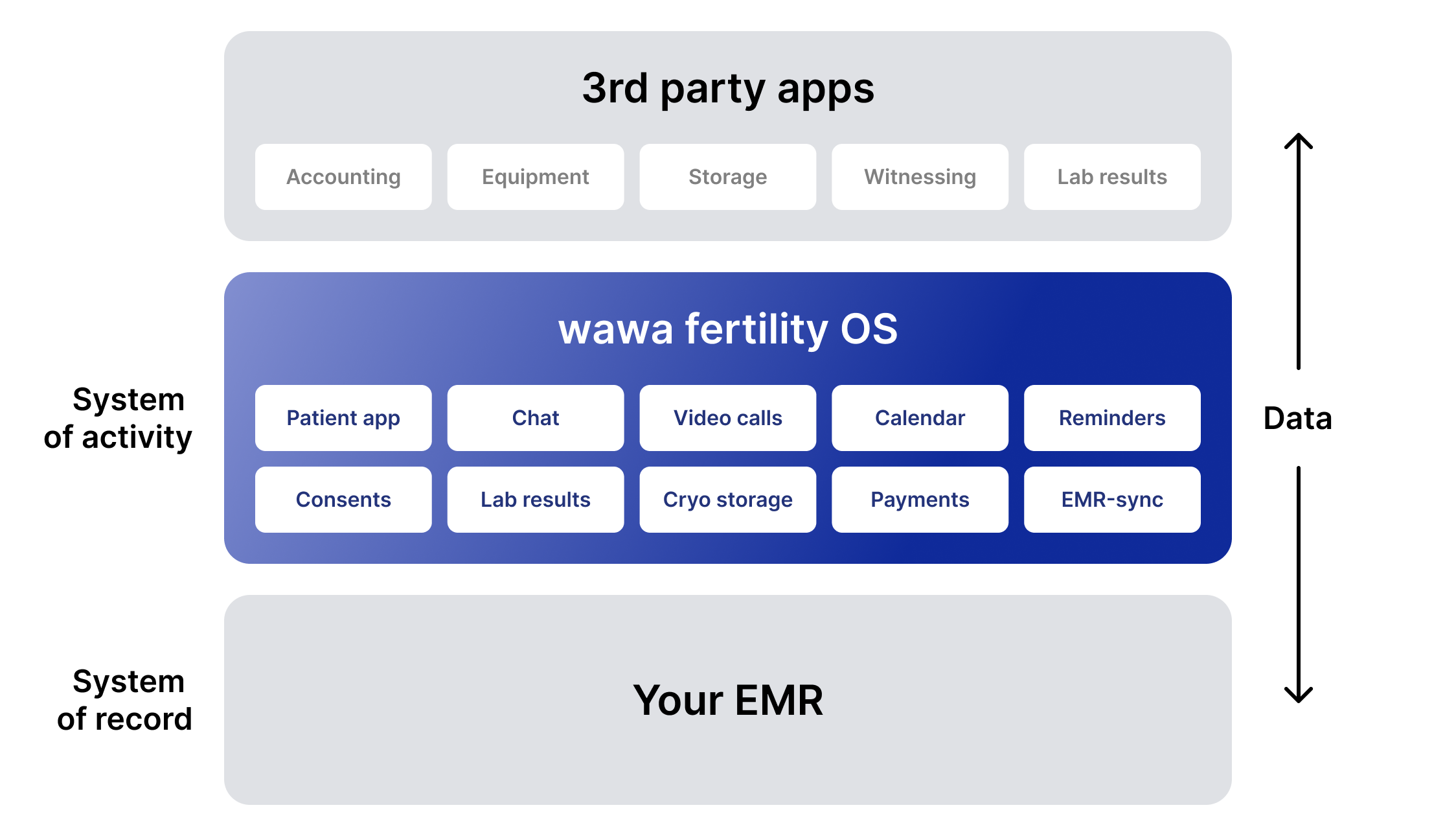 3rd party apps

Accounting Equipment Storage Witnessing Lab results

System of activity

wawa fertility OS

Patient app Chat Video calls Calendar Reminders

Consents Lab results Cryo storage Payments EMR-sync

Data

System of record

Your EMR